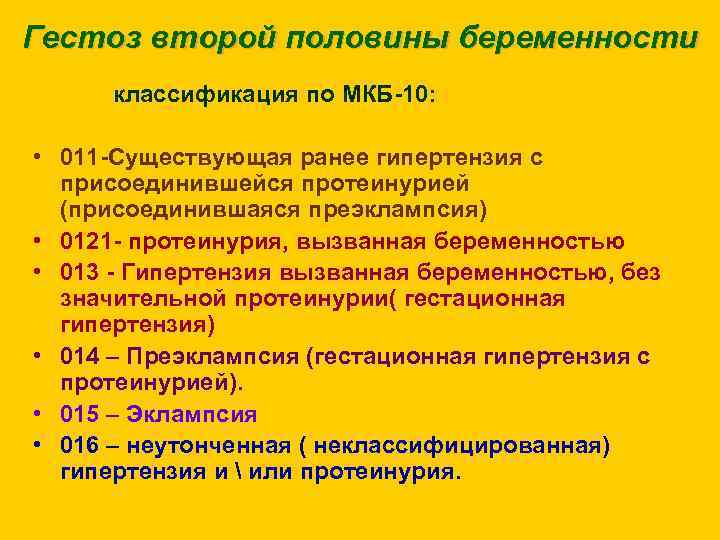 Гестоз второй половины беременности

классификация по МКБ-10:

• 011-Существующая ранее гипертензия с присоединившейся протеинурией (присоединившаяся преэклампсия)
• 0121- протеинурия, вызванная беременностью
• 013 - Гипертензия вызванная беременностью, без значительной протеинурии( гестационная гипертензия)
• 014 – Преэклампсия (гестационная гипертензия с протеинурией).
• 015 – Эклампсия
• 016 – неутонченная ( неклассифицированная) гипертензия и \ или протеинурия.